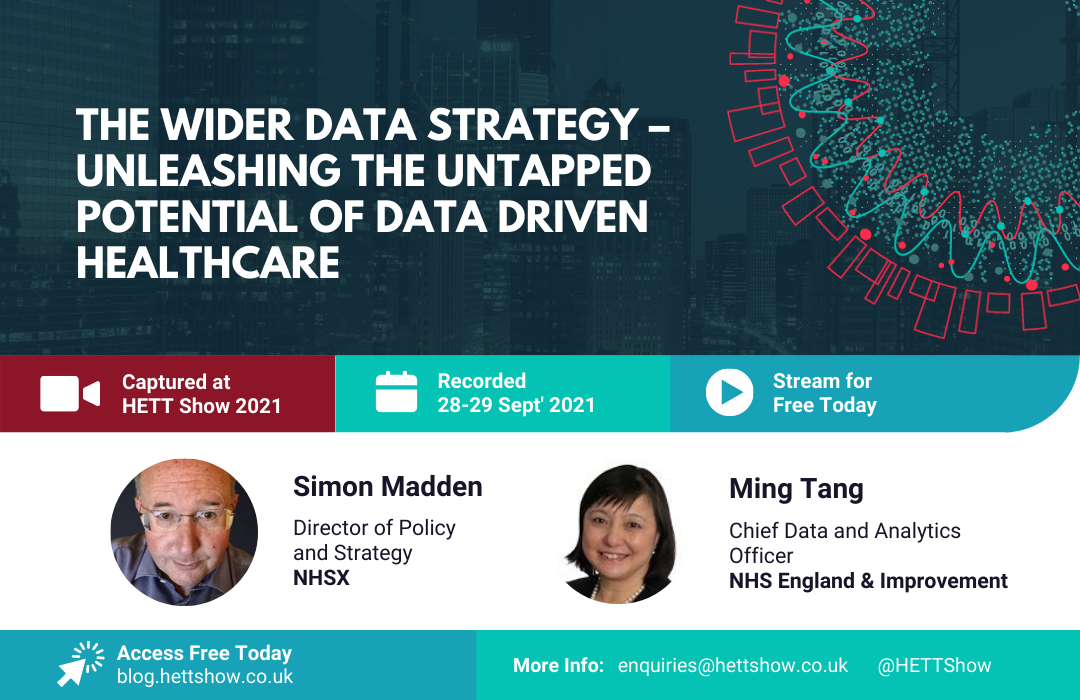 THE WIDER DATA STRATEGY – UNLEASHING THE UNTAPPED POTENTIAL OF DATA DRIVEN HEALTHCARE

Captured at HETT Show 2021

Recorded 28-29 Sept' 2021

Stream for Free Today

Simon Madden
Director of Policy and Strategy
NHSX

Ming Tang
Chief Data and Analytics Officer
NHS England & Improvement

Access Free Today
blog.hettshow.co.uk

More Info: enquiries@hettshow.co.uk @HETTShow